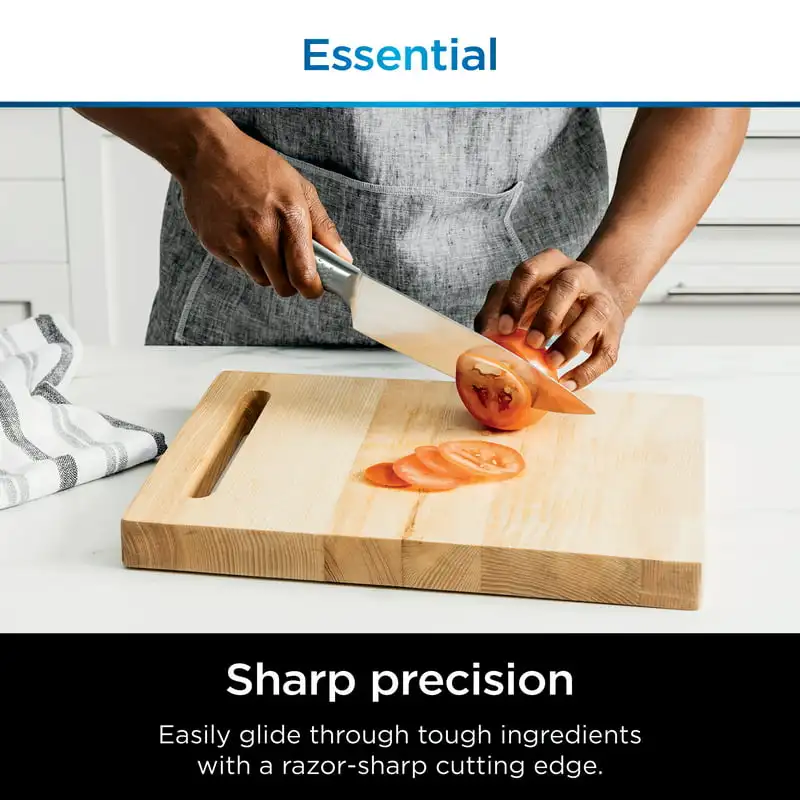 Essential

Sharp precision

Easily glide through tough ingredients with a razor-sharp cutting edge.